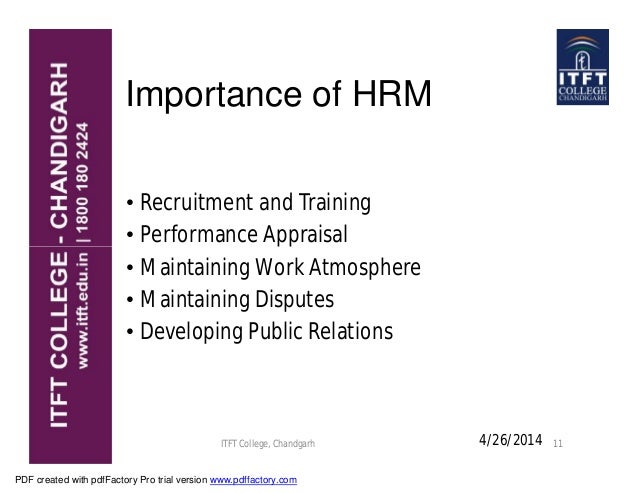 ITFT COLLEGE - CHANDIGARH
www.itft.edu.in | 1800 180 2424

ITFT COLLEGE CHANDIGARH

Importance of HRM

• Recruitment and Training
• Performance Appraisal
• Maintaining Work Atmosphere
• Maintaining Disputes
• Developing Public Relations

ITFT College, Chandgarh

4/26/2014 11

PDF created with pdfFactory Pro trial version www.pdffactory.com